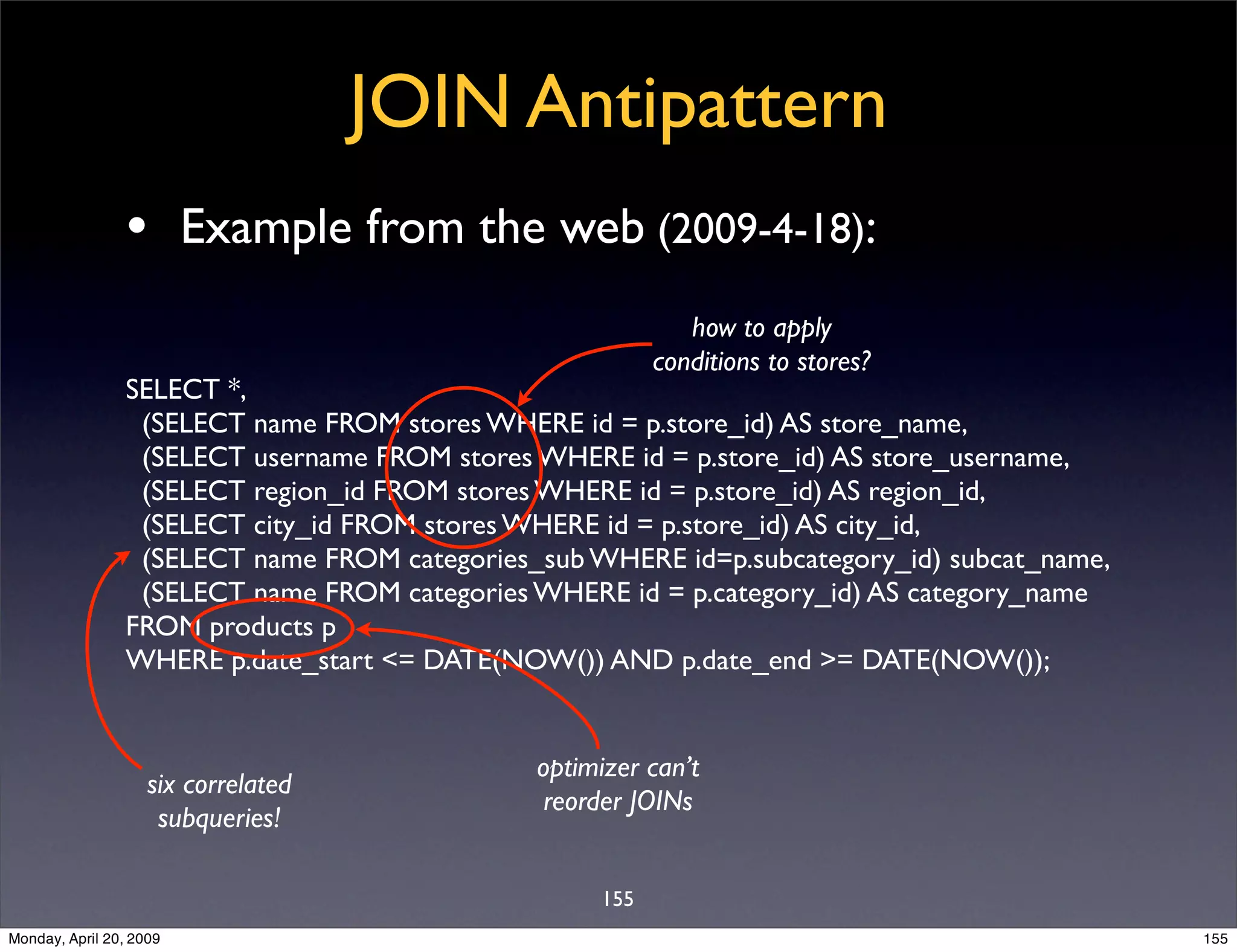 JOIN Antipattern

• Example from the web (2009-4-18):

how to apply conditions to stores?

SELECT *,
(SELECT name FROM stores WHERE id = p.store_id) AS store_name,
(SELECT username FROM stores WHERE id = p.store_id) AS store_username,
(SELECT region_id FROM stores WHERE id = p.store_id) AS region_id,
(SELECT city_id FROM stores WHERE id = p.store_id) AS city_id,
(SELECT name FROM categories_sub WHERE id=p.subcategory_id) subcat_name,
(SELECT name FROM categories WHERE id = p.category_id) AS category_name
FROM products p
WHERE p.date_start <= DATE(NOW()) AND p.date_end >= DATE(NOW());

six correlated subqueries!

optimizer can't reorder JOINs

155

Monday, April 20, 2009

155